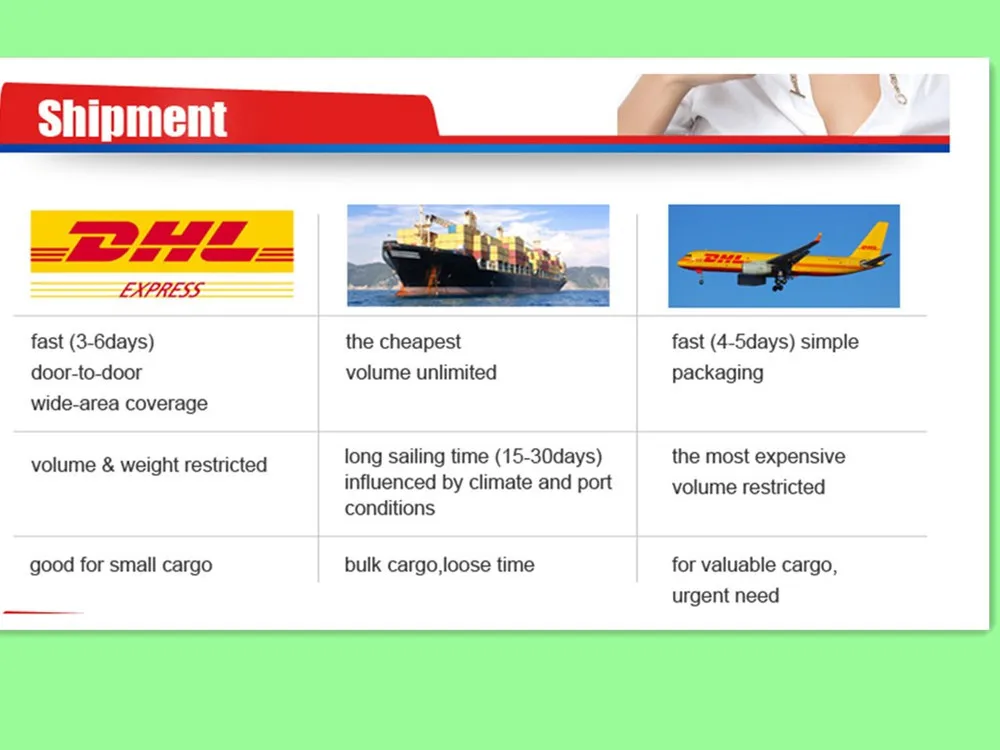 Shipment

| DHL EXPRESS | | DHL |
|---|---|---|
| fast (3-6days) door-to-door wide-area coverage | the cheapest volume unlimited | fast (4-5days) simple packaging |
| volume & weight restricted | long sailing time (15-30days) influenced by climate and port conditions | the most expensive volume restricted |
| good for small cargo | bulk cargo,loose time | for valuable cargo, urgent need |